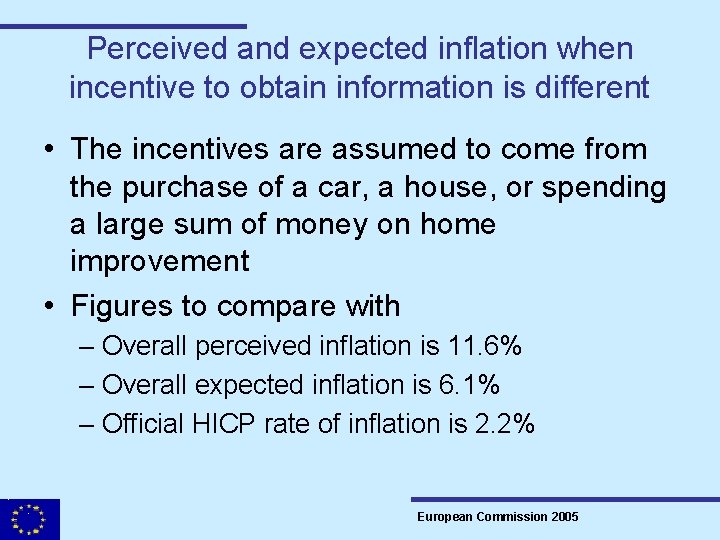 Perceived and expected inflation when incentive to obtain information is different

• The incentives are assumed to come from the purchase of a car, a house, or spending a large sum of money on home improvement

• Figures to compare with
– Overall perceived inflation is 11.6%
– Overall expected inflation is 6.1%
– Official HICP rate of inflation is 2.2%

European Commission 2005